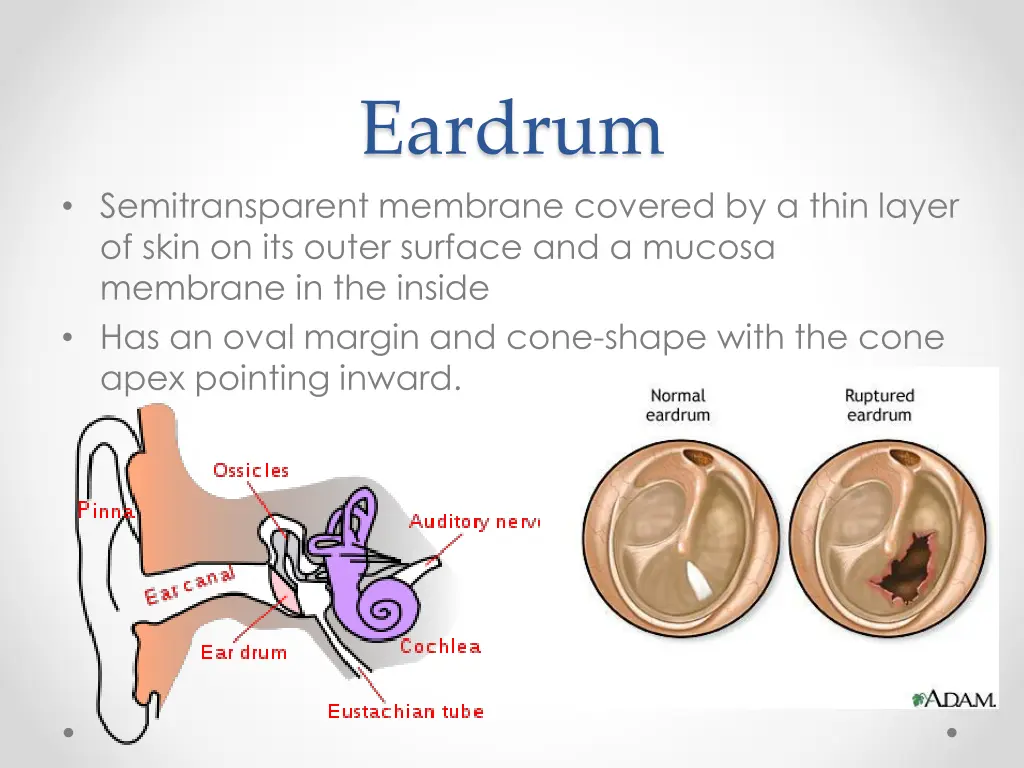 Eardrum

• Semitransparent membrane covered by a thin layer of skin on its outer surface and a mucosa membrane in the inside
• Has an oval margin and cone-shape with the cone apex pointing inward.

Ossicles
Pinna
Auditory nerve
Ear canal
Ear drum
Cochlea
Eustachian tube

Normal eardrum
Ruptured eardrum
ADAM.